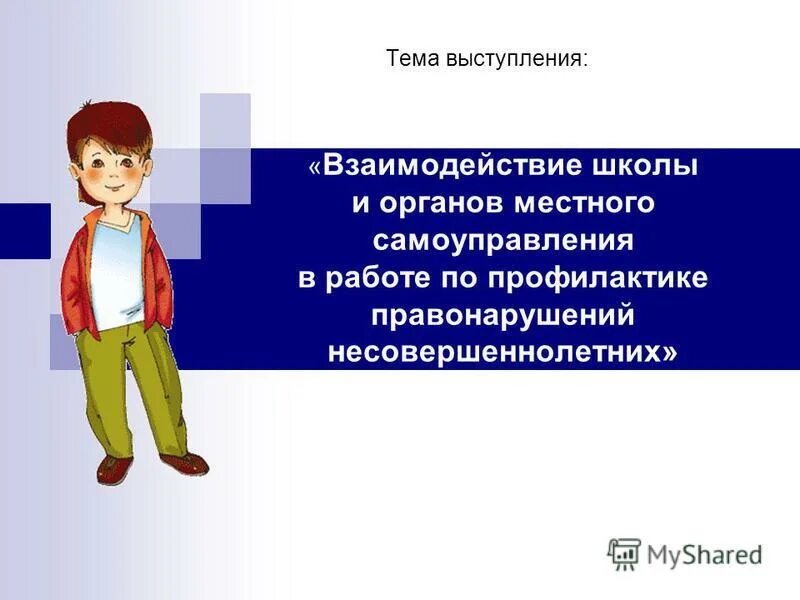 Тема выступления:

«Взаимодействие школы и органов местного самоуправления в работе по профилактике правонарушений несовершеннолетних»

MyShared